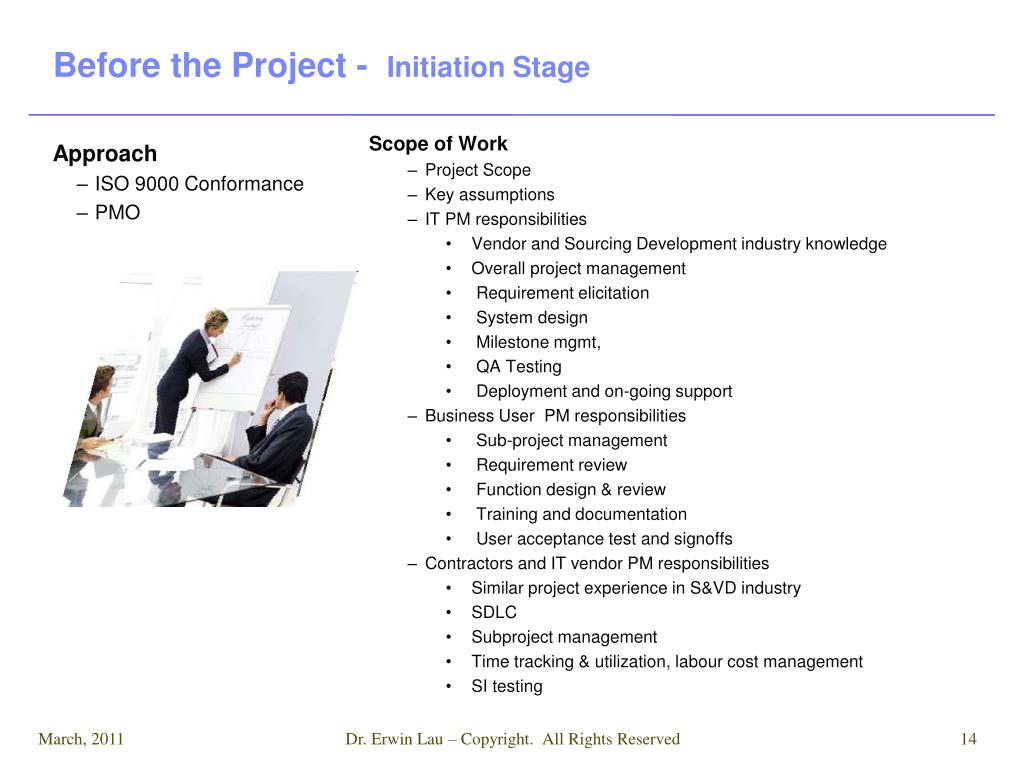 Before the Project - Initiation Stage

Approach
– ISO 9000 Conformance
– PMO

Scope of Work
– Project Scope
– Key assumptions
– IT PM responsibilities
• Vendor and Sourcing Development industry knowledge
• Overall project management
• Requirement elicitation
• System design
• Milestone mgmt,
• QA Testing
• Deployment and on-going support
– Business User PM responsibilities
• Sub-project management
• Requirement review
• Function design & review
• Training and documentation
• User acceptance test and signoffs
– Contractors and IT vendor PM responsibilities
• Similar project experience in S&VD industry
• SDLC
• Subproject management
• Time tracking & utilization, labour cost management
• SI testing

March, 2011

Dr. Erwin Lau – Copyright. All Rights Reserved

14